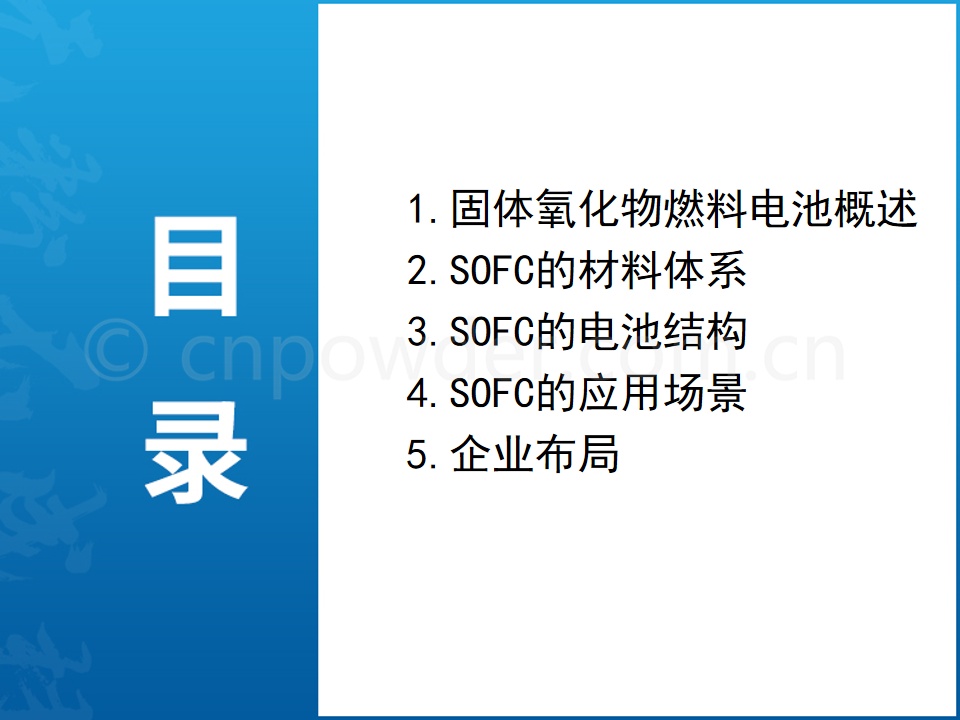 目录

1. 固体氧化物燃料电池概述
2. SOFC的材料体系
3. SOFC的电池结构
4. SOFC的应用场景
5. 企业布局

© cnpowder.com.cn